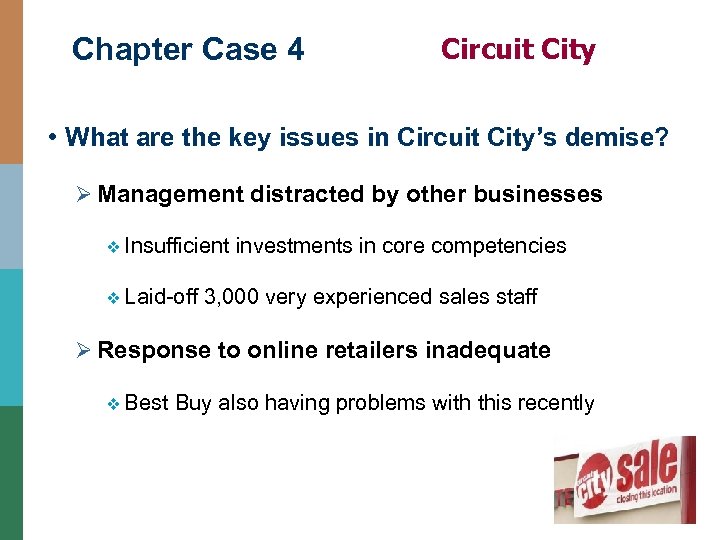 Chapter Case 4

Circuit City

• What are the key issues in Circuit City's demise?

➢ Management distracted by other businesses

❖ Insufficient investments in core competencies

❖ Laid-off 3,000 very experienced sales staff

➢ Response to online retailers inadequate

❖ Best Buy also having problems with this recently

circuit city sale
closing this location